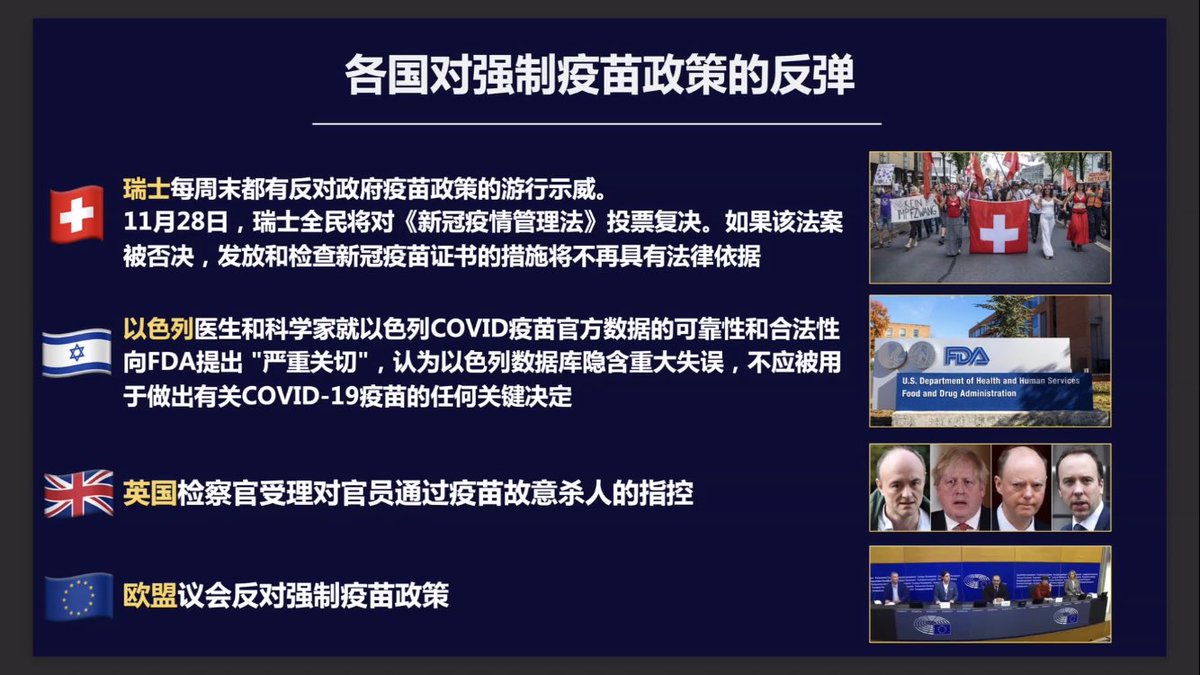 各国对强制疫苗政策的反弹

瑞士每周末都有反对政府疫苗政策的游行示威。
11月28日，瑞士全民将对《新冠疫情管理法》投票复决。如果该法案被否决，发放和检查新冠疫苗证书的措施将不再具有法律依据

KEIN IMPFZWANG

以色列医生和科学家就以色列COVID疫苗官方数据的可靠性和合法性向FDA提出 "严重关切"，认为以色列数据库隐含重大失误，不应被用于做出有关COVID-19疫苗的任何关键决定

FDA
U.S. Department of Health and Human Services
Food and Drug Administration

英国检察官受理对官员通过疫苗故意杀人的指控

欧盟议会反对强制疫苗政策